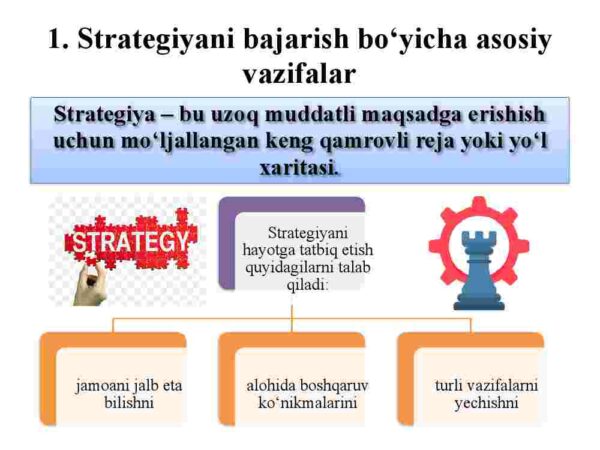 1. Strategiyani bajarish bo‘yicha asosiy vazifalar

Strategiya – bu uzoq muddatli maqsadga erishish uchun mo‘ljallangan keng qamrovli reja yoki yo‘l xaritasi.

STRATEGY

Strategiyani hayotga tatbiq etish quyidagilarni talab qiladi:

jamoani jalb eta bilishni

alohida boshqaruv ko‘nikmalarini

turli vazifalarni yechishni